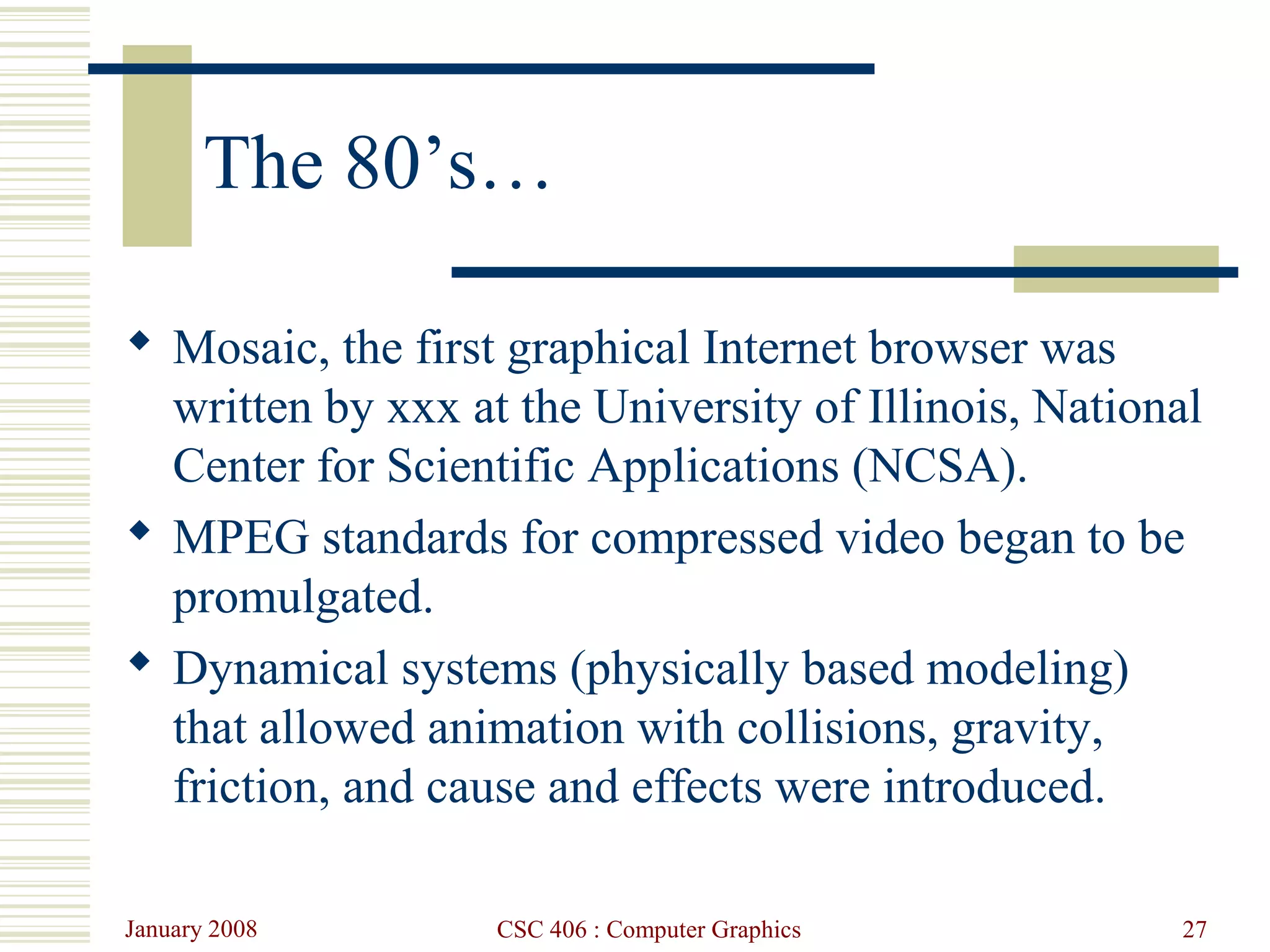 The 80’s…

◆ Mosaic, the first graphical Internet browser was written by xxx at the University of Illinois, National Center for Scientific Applications (NCSA).

◆ MPEG standards for compressed video began to be promulgated.

◆ Dynamical systems (physically based modeling) that allowed animation with collisions, gravity, friction, and cause and effects were introduced.

January 2008

CSC 406 : Computer Graphics

27